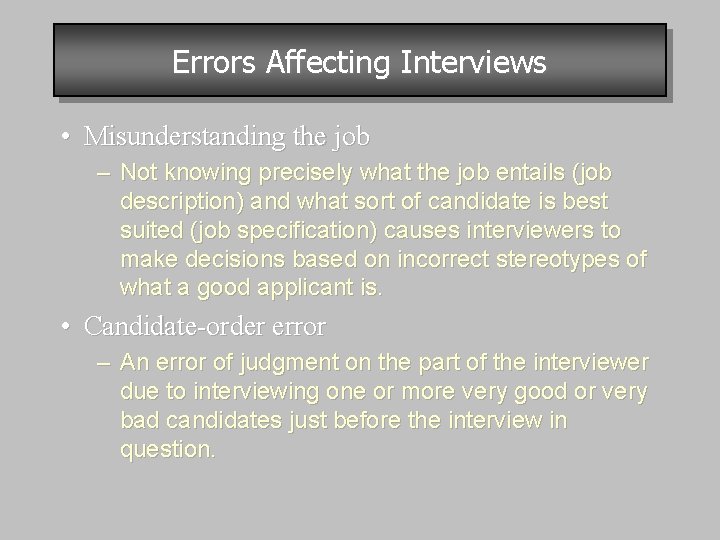 Errors Affecting Interviews

• Misunderstanding the job
  – Not knowing precisely what the job entails (job description) and what sort of candidate is best suited (job specification) causes interviewers to make decisions based on incorrect stereotypes of what a good applicant is.

• Candidate-order error
  – An error of judgment on the part of the interviewer due to interviewing one or more very good or very bad candidates just before the interview in question.